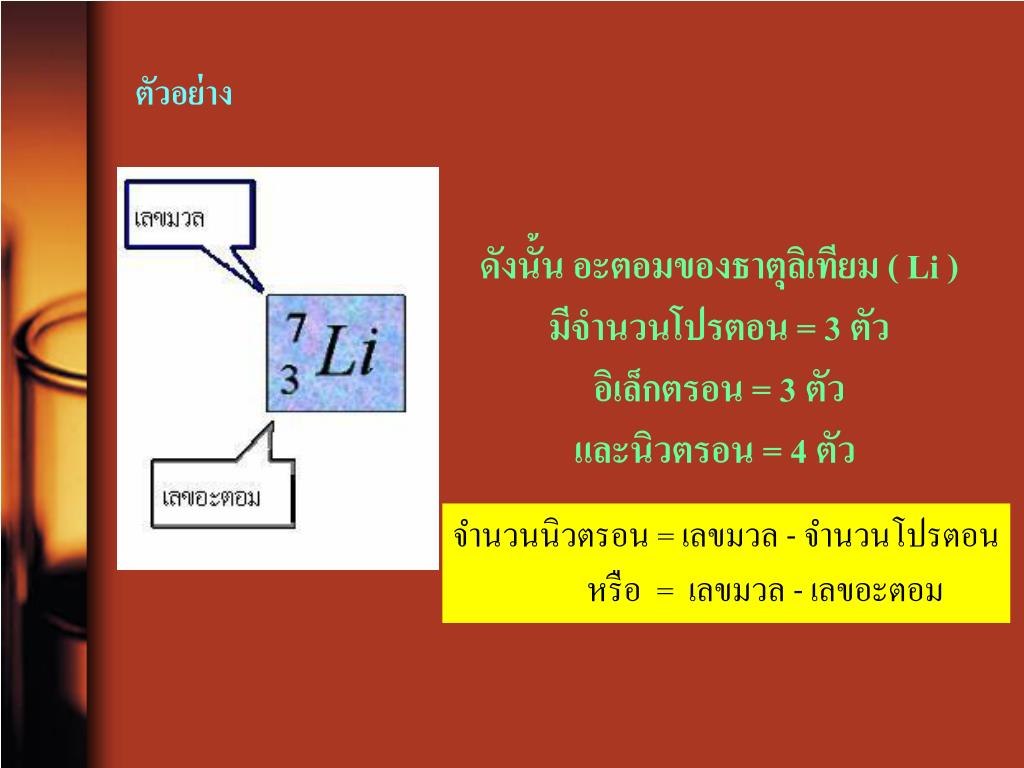 ตัวอย่าง

เลขมวล

$^{7}_{3}Li$

เลขอะตอม

ดังนั้น อะตอมของธาตุลิเทียม ( Li )
มีจำนวนโปรตอน = 3 ตัว
อิเล็กตรอน = 3 ตัว
และนิวตรอน = 4 ตัว

จำนวนนิวตรอน = เลขมวล - จำนวนโปรตอน
หรือ = เลขมวล - เลขอะตอม